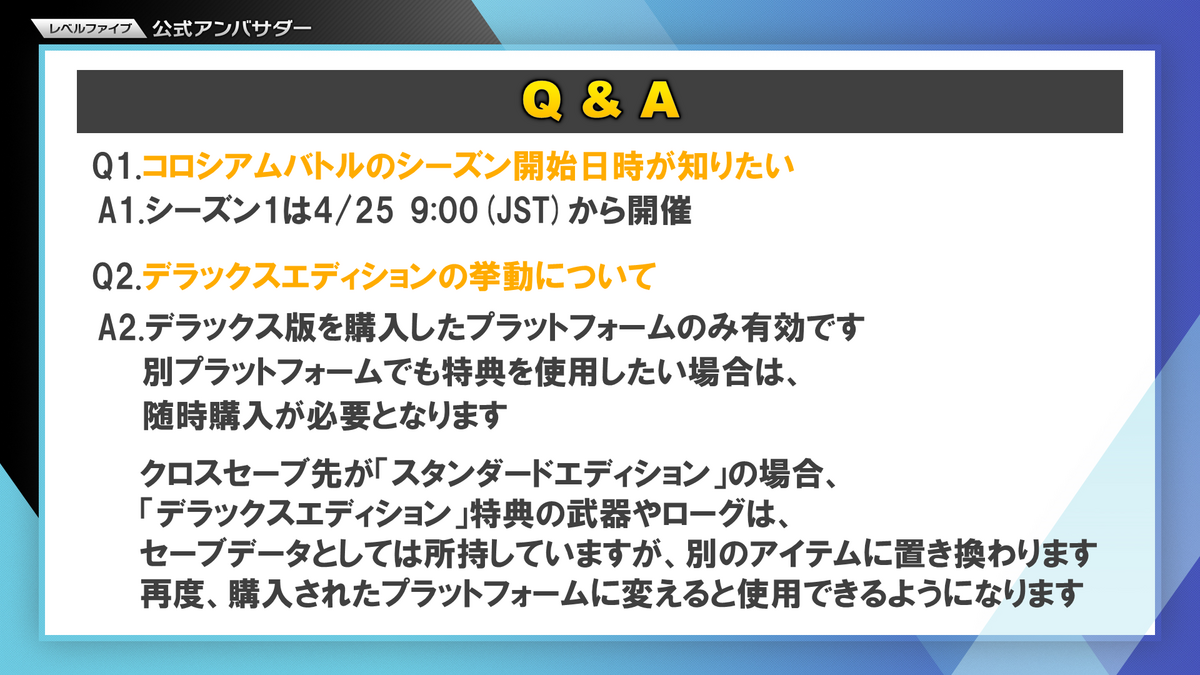 レベルファイブ 公式アンバサダー

Q & A

Q1.コロシアムバトルのシーズン開始日時が知りたい
A1.シーズン1は4/25 9:00 (JST) から開催

Q2.デラックスエディションの挙動について
A2.デラックス版を購入したプラットフォームのみ有効です
別プラットフォームでも特典を使用したい場合は、
随時購入が必要となります

クロスセーブ先が「スタンダードエディション」の場合、
「デラックスエディション」特典の武器やローグは、
セーブデータとしては所持していますが、別のアイテムに置き換わります
再度、購入されたプラットフォームに変えると使用できるようになります